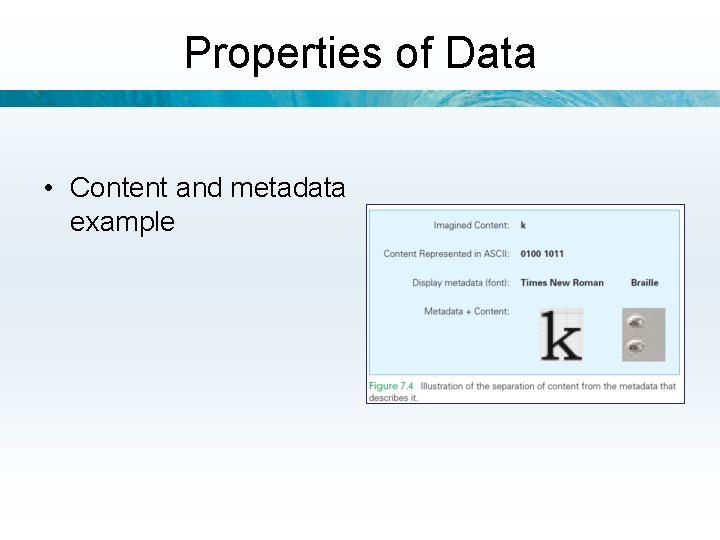 Properties of Data

• Content and metadata example

Imagined Content: k

Content Represented in ASCII: 0100 1011

Display metadata (font): Times New Roman Braille

Metadata + Content: k

Figure 7.4 Illustration of the separation of content from the metadata that describes it.